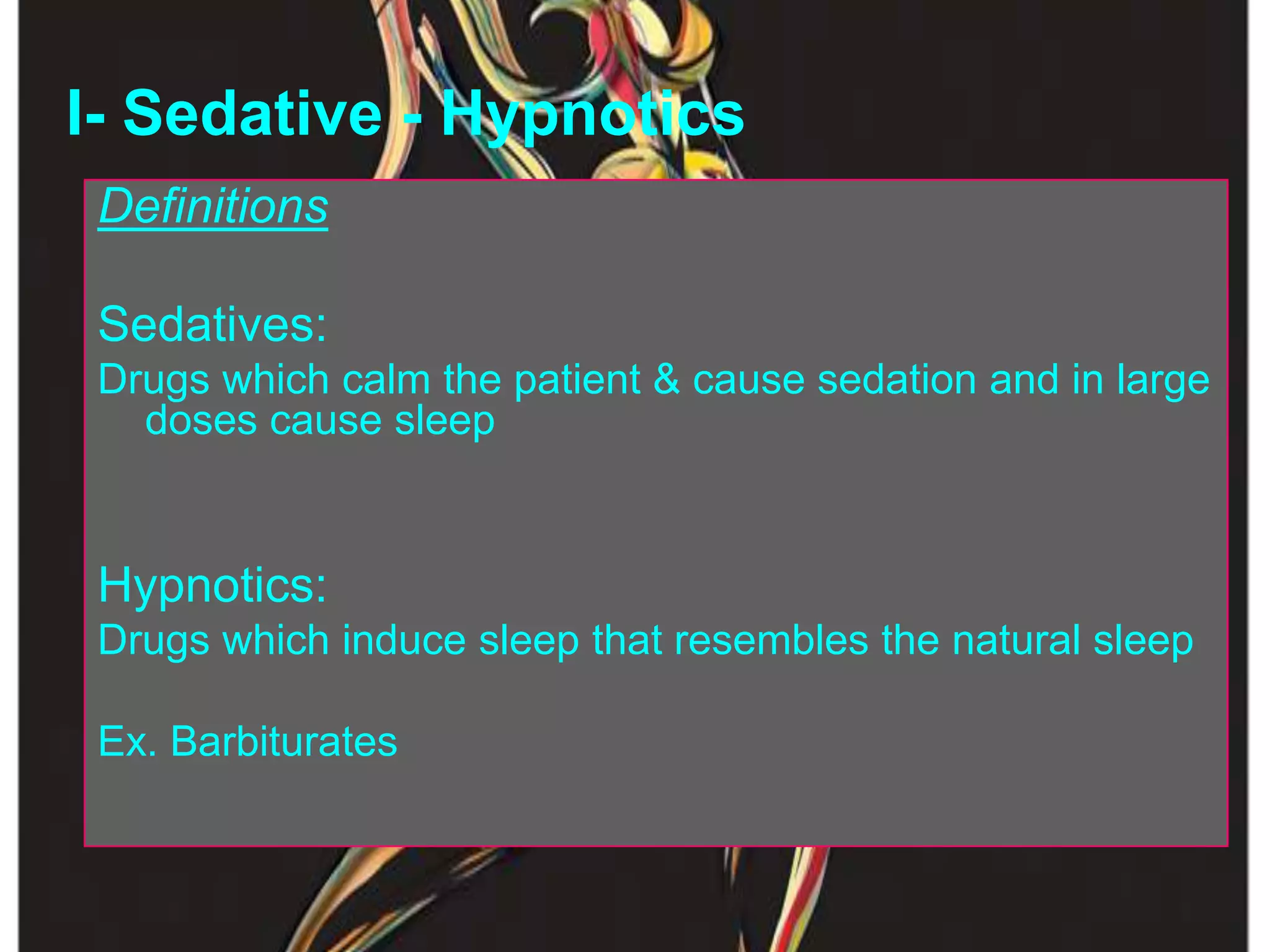 I- Sedative - Hypnotics

Definitions

Sedatives:

Drugs which calm the patient & cause sedation and in large doses cause sleep

Hypnotics:

Drugs which induce sleep that resembles the natural sleep

Ex. Barbiturates